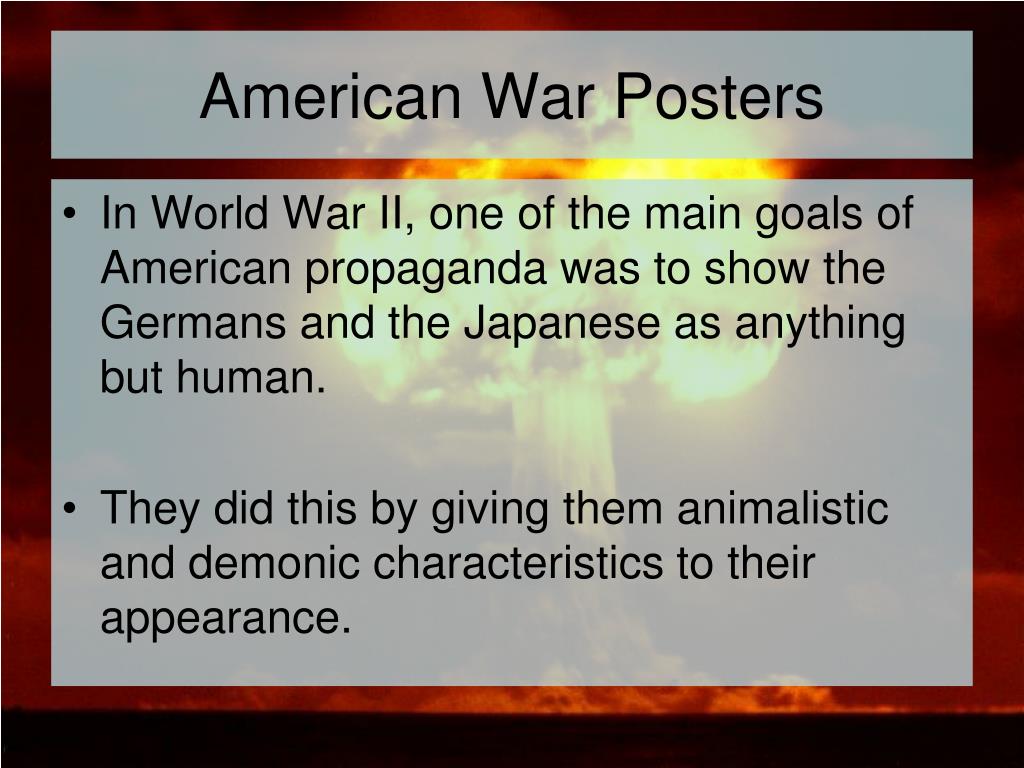 American War Posters

• In World War II, one of the main goals of American propaganda was to show the Germans and the Japanese as anything but human.

• They did this by giving them animalistic and demonic characteristics to their appearance.